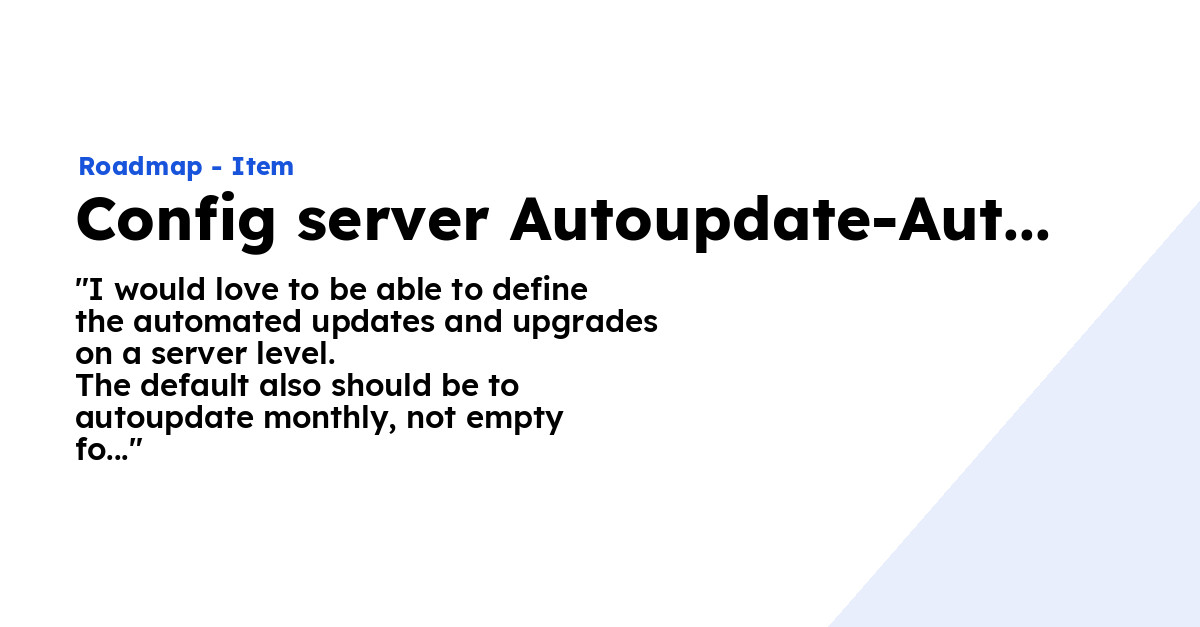 Roadmap - Item

Config server Autoupdate-Aut...

"I would love to be able to define the automated updates and upgrades on a server level.
The default also should be to autoupdate monthly, not empty fo..."